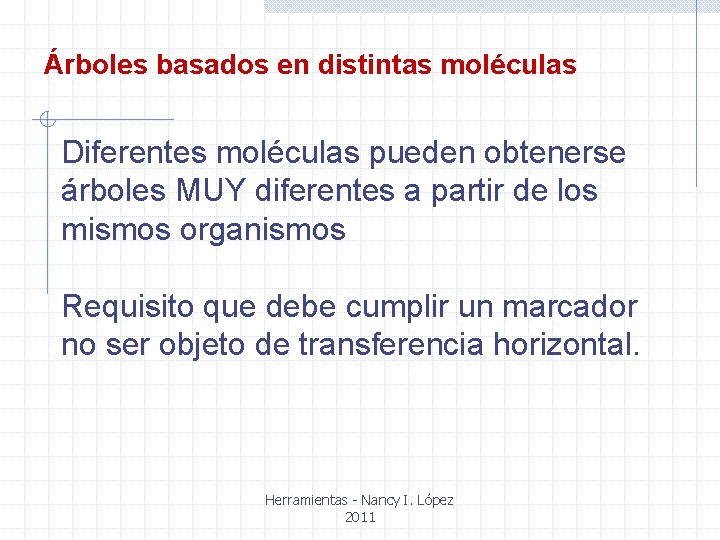 Árboles basados en distintas moléculas

Diferentes moléculas pueden obtenerse árboles MUY diferentes a partir de los mismos organismos

Requisito que debe cumplir un marcador no ser objeto de transferencia horizontal.

Herramientas - Nancy I. López
2011